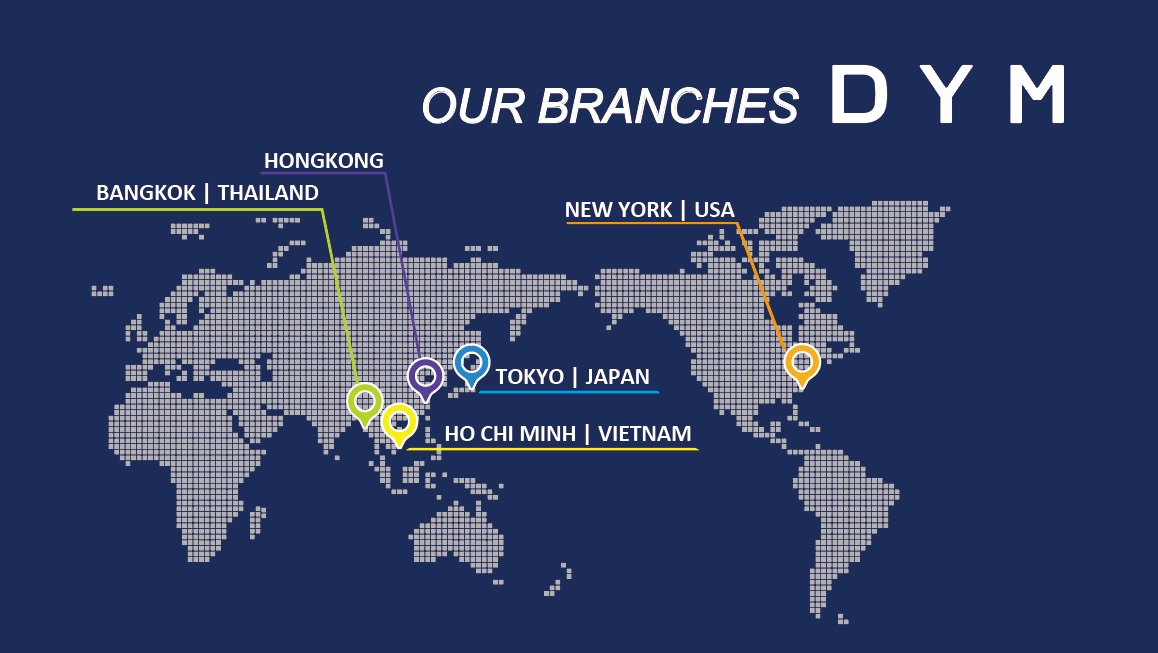 OUR BRANCHES DYM

HONGKONG

BANGKOK | THAILAND

NEW YORK | USA

TOKYO | JAPAN

HO CHI MINH | VIETNAM